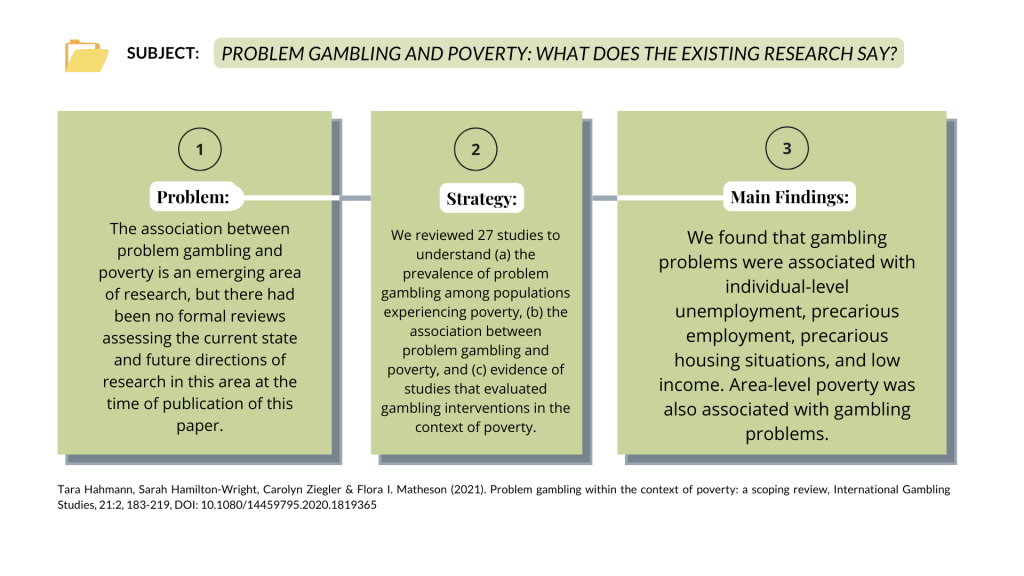 SUBJECT: PROBLEM GAMBLING AND POVERTY: WHAT DOES THE EXISTING RESEARCH SAY?

1

Problem:

The association between problem gambling and poverty is an emerging area of research, but there had been no formal reviews assessing the current state and future directions of research in this area at the time of publication of this paper.

2

Strategy:

We reviewed 27 studies to understand (a) the prevalence of problem gambling among populations experiencing poverty, (b) the association between problem gambling and poverty, and (c) evidence of studies that evaluated gambling interventions in the context of poverty.

3

Main Findings:

We found that gambling problems were associated with individual-level unemployment, precarious employment, precarious housing situations, and low income. Area-level poverty was also associated with gambling problems.

Tara Hahmann, Sarah Hamilton-Wright, Carolyn Ziegler & Flora I. Matheson (2021). Problem gambling within the context of poverty: a scoping review, International Gambling Studies, 21:2, 183-219, DOI: 10.1080/14459795.2020.1819365